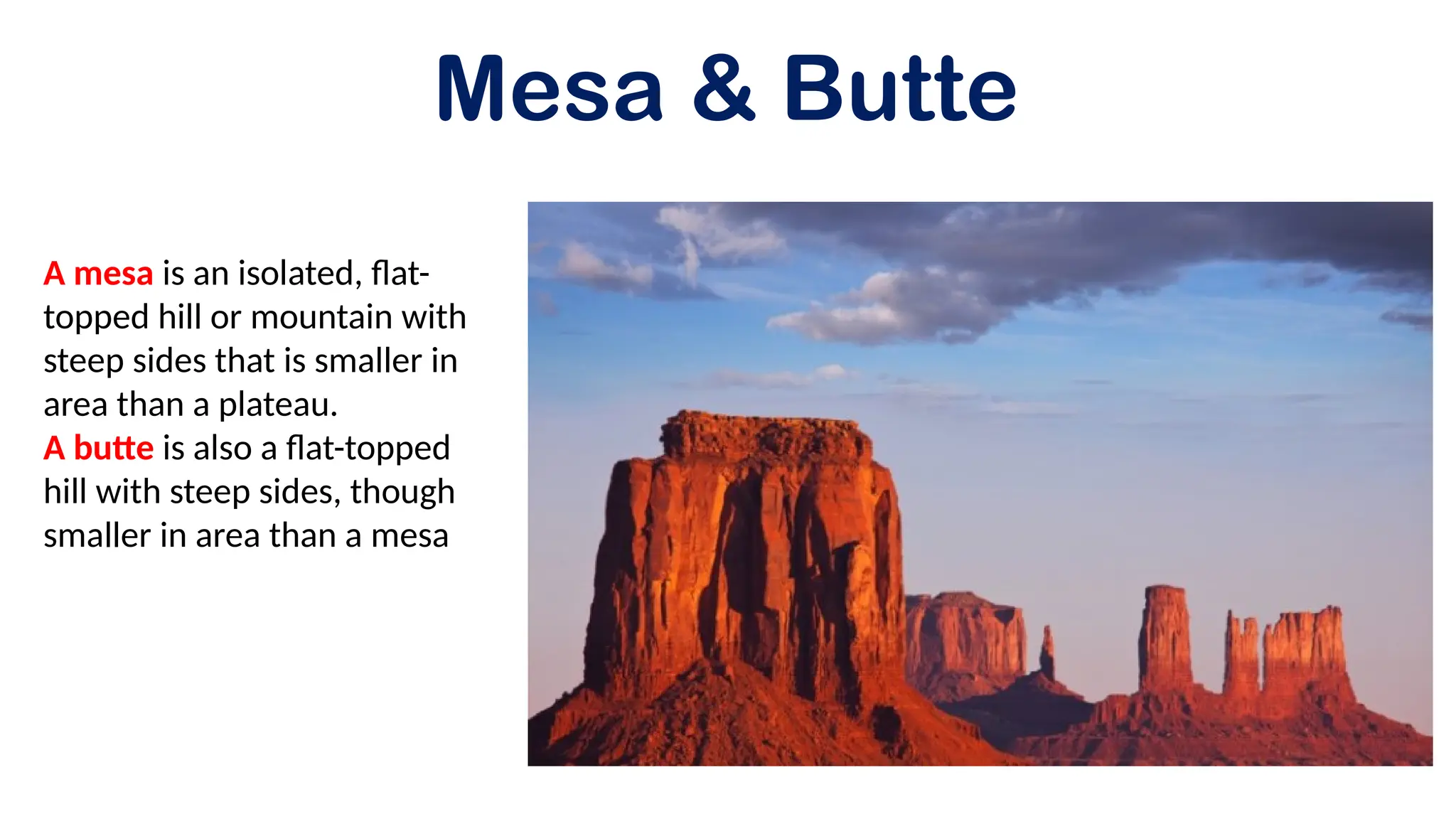 Mesa & Butte

A mesa is an isolated, flat-topped hill or mountain with steep sides that is smaller in area than a plateau.
A butte is also a flat-topped hill with steep sides, though smaller in area than a mesa